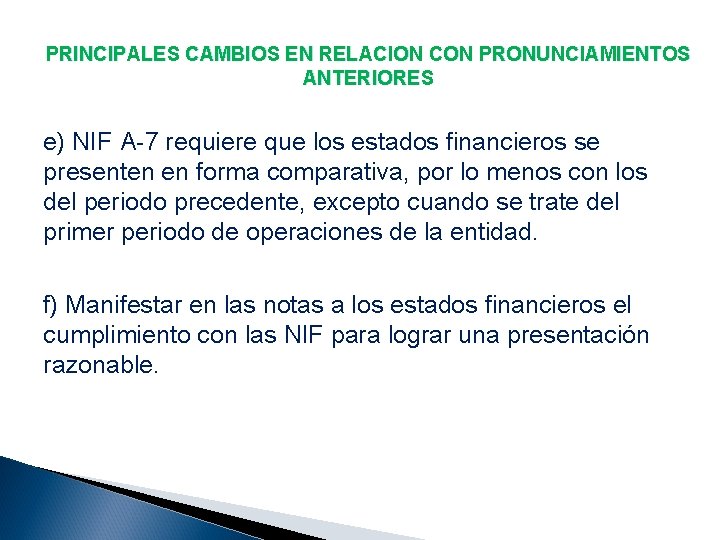 PRINCIPALES CAMBIOS EN RELACION CON PRONUNCIAMIENTOS ANTERIORES

e) NIF A-7 requiere que los estados financieros se presenten en forma comparativa, por lo menos con los del periodo precedente, excepto cuando se trate del primer periodo de operaciones de la entidad.

f) Manifestar en las notas a los estados financieros el cumplimiento con las NIF para lograr una presentación razonable.